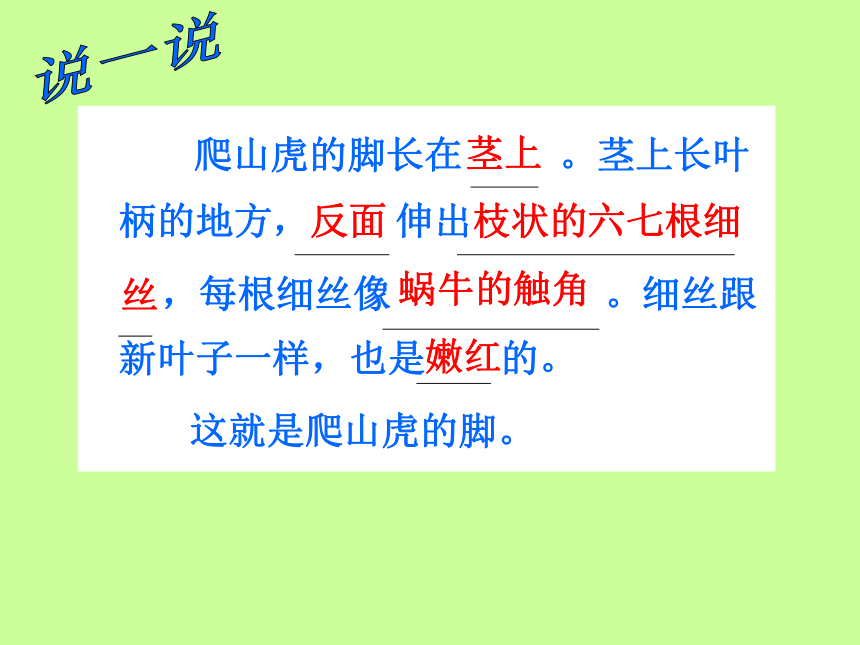 说一说

爬山虎的脚长在茎上。茎上长叶柄的地方，反面伸出枝状的六七根细丝，每根细丝像蜗牛的触角。细丝跟新叶子一样，也是嫩红的。

这就是爬山虎的脚。